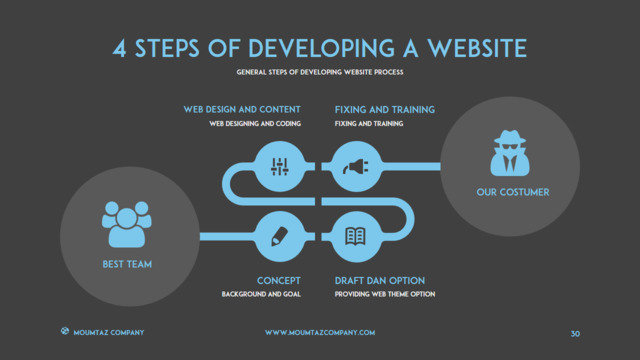 4 STEPS OF DEVELOPING A WEBSITE

GENERAL STEPS OF DEVELOPING WEBSITE PROCESS

WEB DESIGN AND CONTENT
WEB DESIGNING AND CODING

FIXING AND TRAINING
FIXING AND TRAINING

OUR COSTUMER

BEST TEAM

CONCEPT
BACKGROUND AND GOAL

DRAFT DAN OPTION
PROVIDING WEB THEME OPTION

MOUMTAZ COMPANY

WWW.MOUMTAZCOMPANY.COM

30